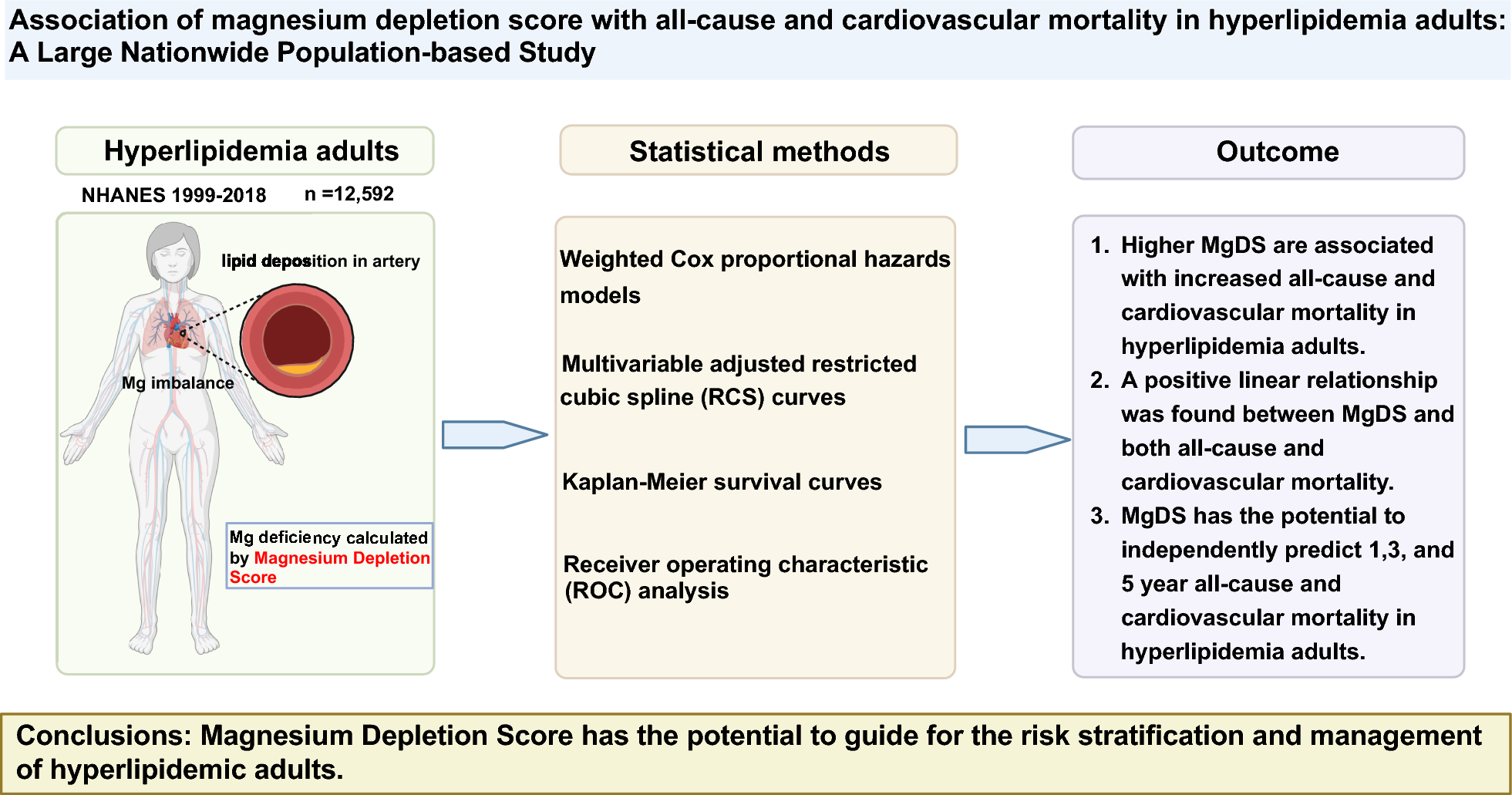 Association of magnesium depletion score with all-cause and cardiovascular mortality in hyperlipidemia adults: A Large Nationwide Population-based Study

Hyperlipidemia adults

NHANES 1999-2018 n =12,592

lipid deposition in artery

Mg imbalance

Mg deficiency calculated by Magnesium Depletion Score

Statistical methods

Weighted Cox proportional hazards models

Multivariable adjusted restricted cubic spline (RCS) curves

Kaplan-Meier survival curves

Receiver operating characteristic (ROC) analysis

Outcome

1. Higher MgDS are associated with increased all-cause and cardiovascular mortality in hyperlipidemia adults.
2. A positive linear relationship was found between MgDS and both all-cause and cardiovascular mortality.
3. MgDS has the potential to independently predict 1,3, and 5 year all-cause and cardiovascular mortality in hyperlipidemia adults.

Conclusions: Magnesium Depletion Score has the potential to guide for the risk stratification and management of hyperlipidemic adults.